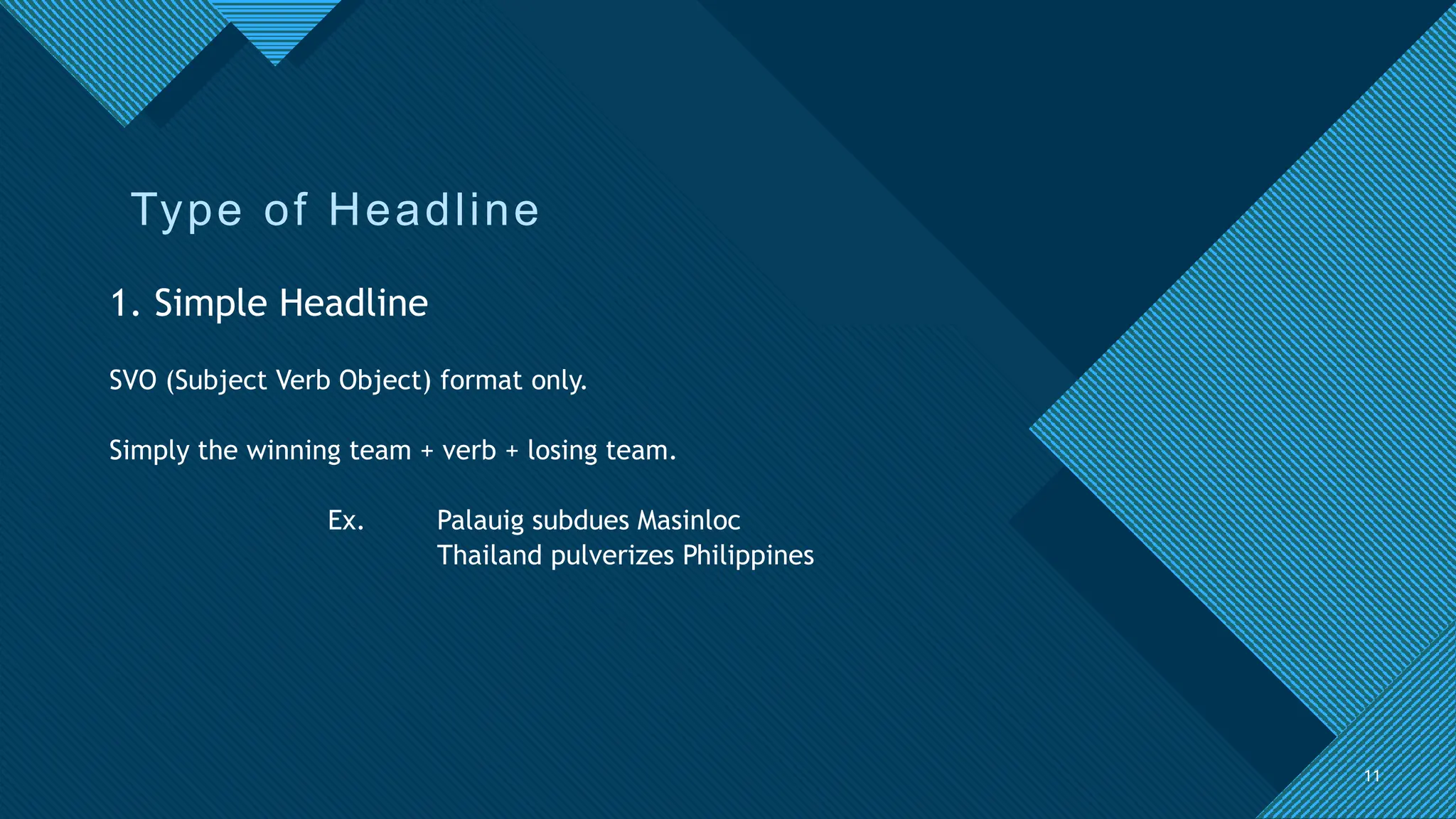 Type of Headline

1. Simple Headline

SVO (Subject Verb Object) format only.

Simply the winning team + verb + losing team.

Ex. Palauig subdues Masinloc
Thailand pulverizes Philippines

11